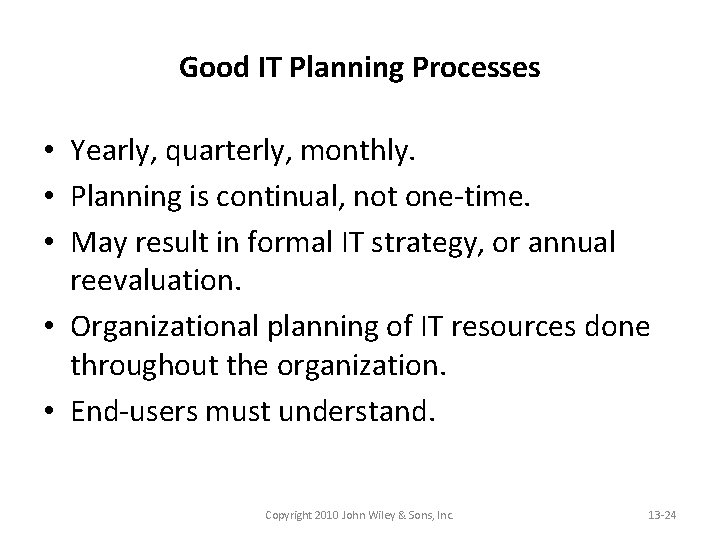 Good IT Planning Processes

• Yearly, quarterly, monthly.
• Planning is continual, not one-time.
• May result in formal IT strategy, or annual reevaluation.
• Organizational planning of IT resources done throughout the organization.
• End-users must understand.

Copyright 2010 John Wiley & Sons, Inc.

13-24